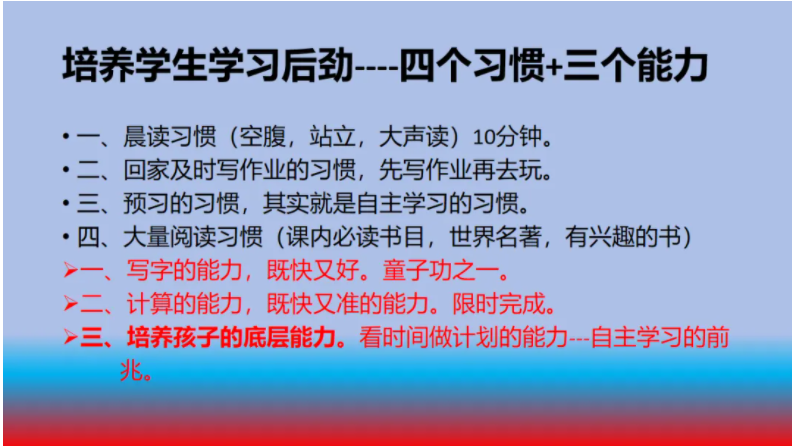 培养学生学习后劲----四个习惯+三个能力

• 一、晨读习惯（空腹，站立，大声读）10分钟。
• 二、回家及时写作业的习惯，先写作业再去玩。
• 三、预习的习惯，其实就是自主学习的习惯。
• 四、大量阅读习惯（课内必读书目，世界名著，有兴趣的书）
➢一、写字的能力，既快又好。童子功之一。
➢二、计算的能力，既快又准的能力。限时完成。
➢三、培养孩子的底层能力。看时间做计划的能力---自主学习的前兆。